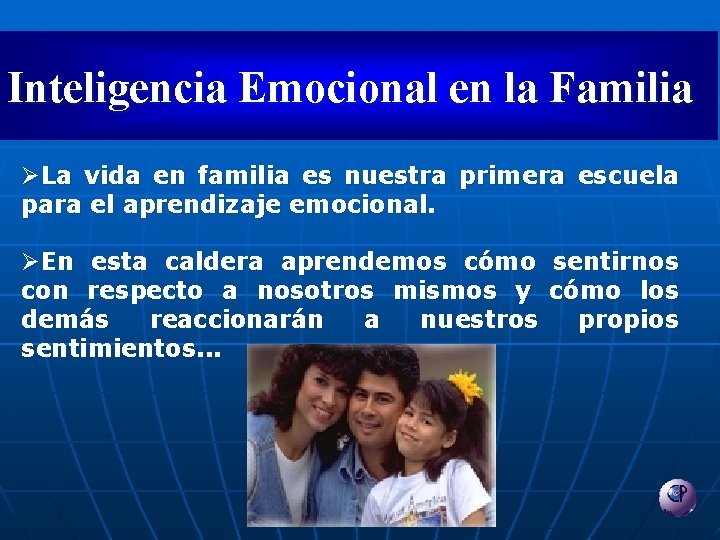 Inteligencia Emocional en la Familia

➢La vida en familia es nuestra primera escuela para el aprendizaje emocional.

➢En esta caldera aprendemos cómo sentirnos con respecto a nosotros mismos y cómo los demás reaccionarán a nuestros propios sentimientos...